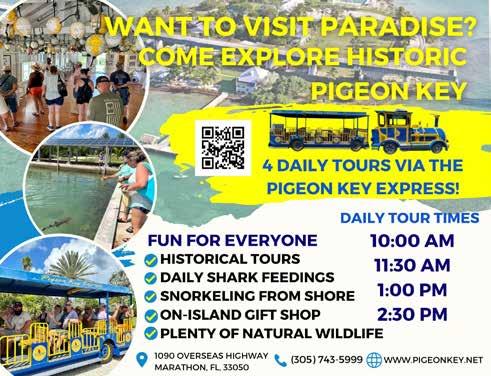 WANT TO VISIT PARADISE? COME EXPLORE HISTORIC PIGEON KEY

4 DAILY TOURS VIA THE PIGEON KEY EXPRESS!

FUN FOR EVERYONE
HISTORICAL TOURS
DAILY SHARK FEEDINGS
SNORKELING FROM SHORE
ON-ISLAND GIFT SHOP
PLENTY OF NATURAL WILDLIFE

DAILY TOUR TIMES
10:00 AM
11:30 AM
1:00 PM
2:30 PM

1090 OVERSEAS HIGHWAY MARATHON, FL, 33050
(305) 743-5999
WWW.PIGEONKEY.NET